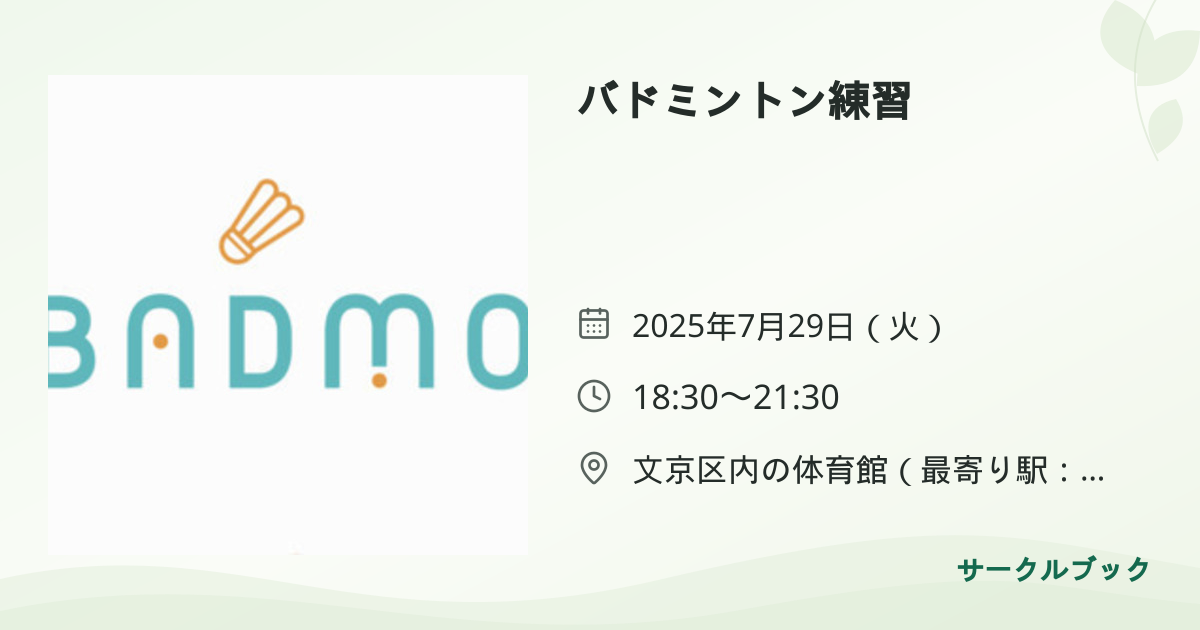 BADMO

バドミントン練習

2025年7月29日（火）

18:30〜21:30

文京区内の体育館（最寄り駅：...

サークルブック